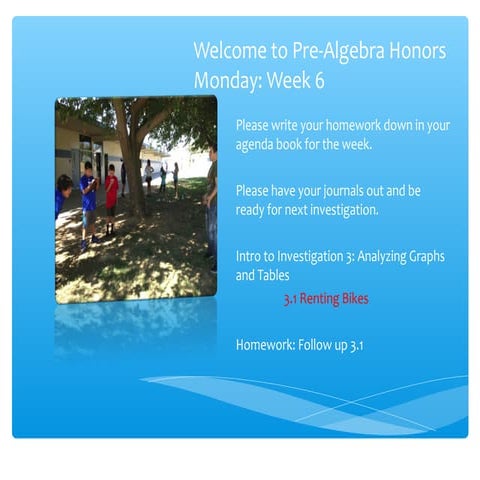 Welcome to Pre-Algebra Honors
Monday: Week 6

Please write your homework down in your agenda book for the week.

Please have your journals out and be ready for next investigation.

Intro to Investigation 3: Analyzing Graphs and Tables

3.1 Renting Bikes

Homework: Follow up 3.1